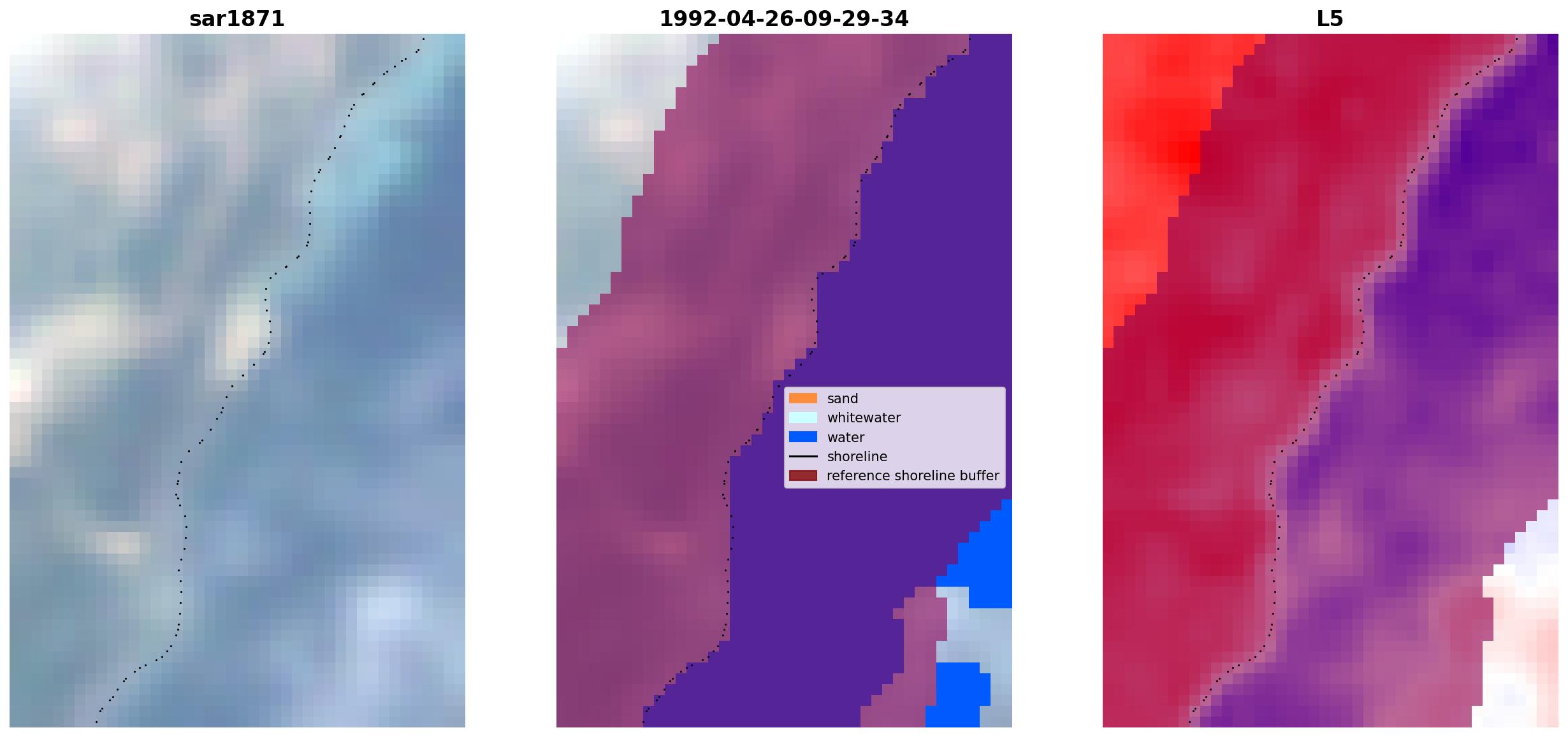 sar1871

1992-04-26-09-29-34

sand
whitewater
water
shoreline
reference shoreline buffer

L5